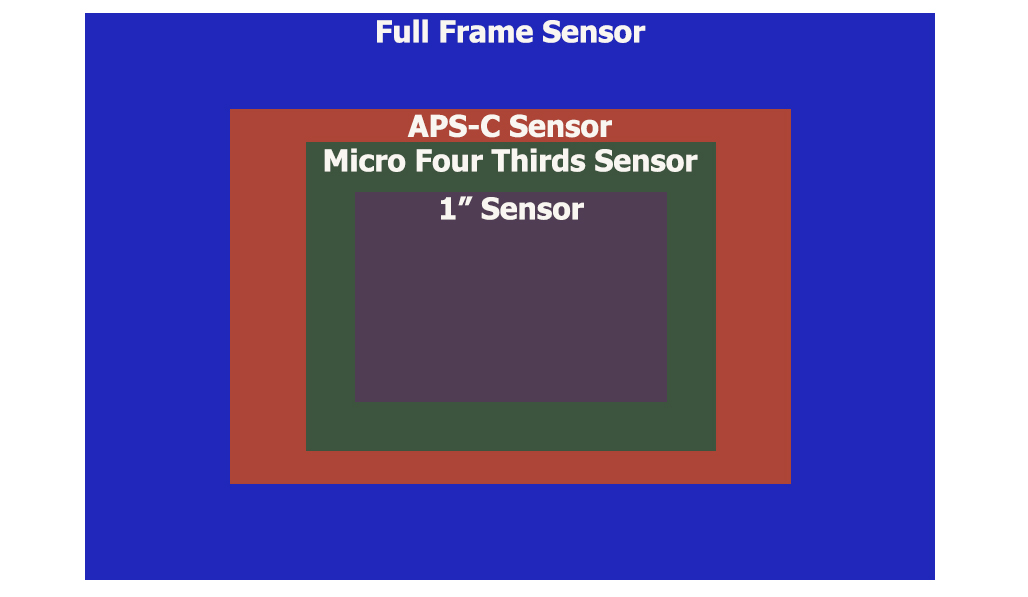 Full Frame Sensor

APS-C Sensor

Micro Four Thirds Sensor

1” Sensor